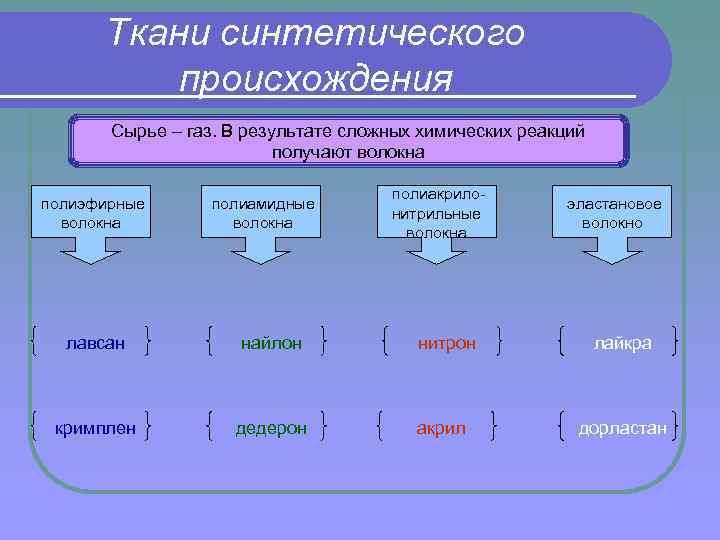 Ткани синтетического происхождения

Сырье – газ. В результате сложных химических реакций получают волокна

полиэфирные волокна

полиамидные волокна

полиакрило-нитрильные волокна

эластановое волокно

лавсан

найлон

нитрон

лайкра

кримплен

дедерон

акрил

дорластан